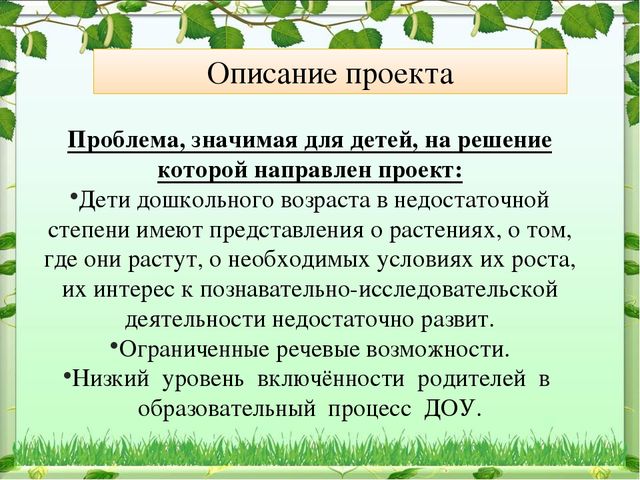 Описание проекта

Проблема, значимая для детей, на решение которой направлен проект:

•Дети дошкольного возраста в недостаточной степени имеют представления о растениях, о том, где они растут, о необходимых условиях их роста, их интерес к познавательно-исследовательской деятельности недостаточно развит.

•Ограниченные речевые возможности.

•Низкий уровень включённости родителей в образовательный процесс ДОУ.